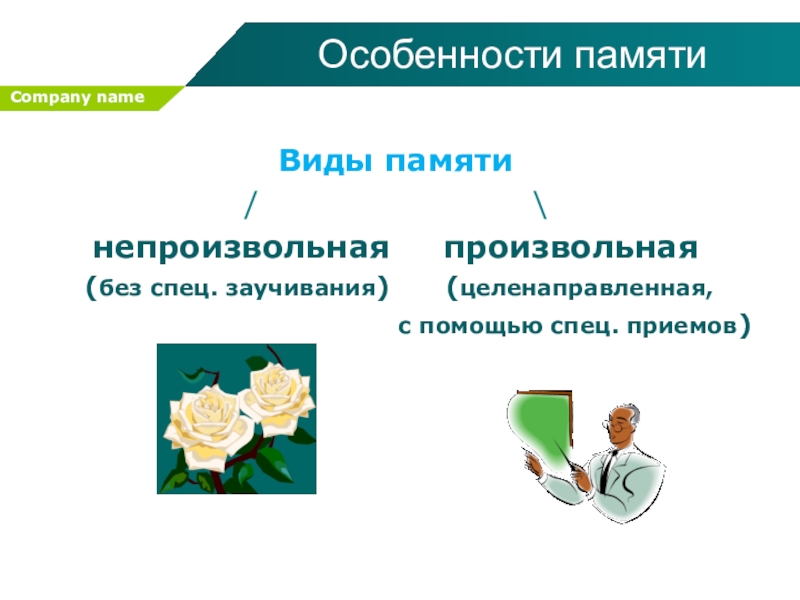 Особенности памяти

Company name

Виды памяти

/ \

непроизвольная

(без спец. заучивания)

произвольная

(целенаправленная, с помощью спец. приемов)